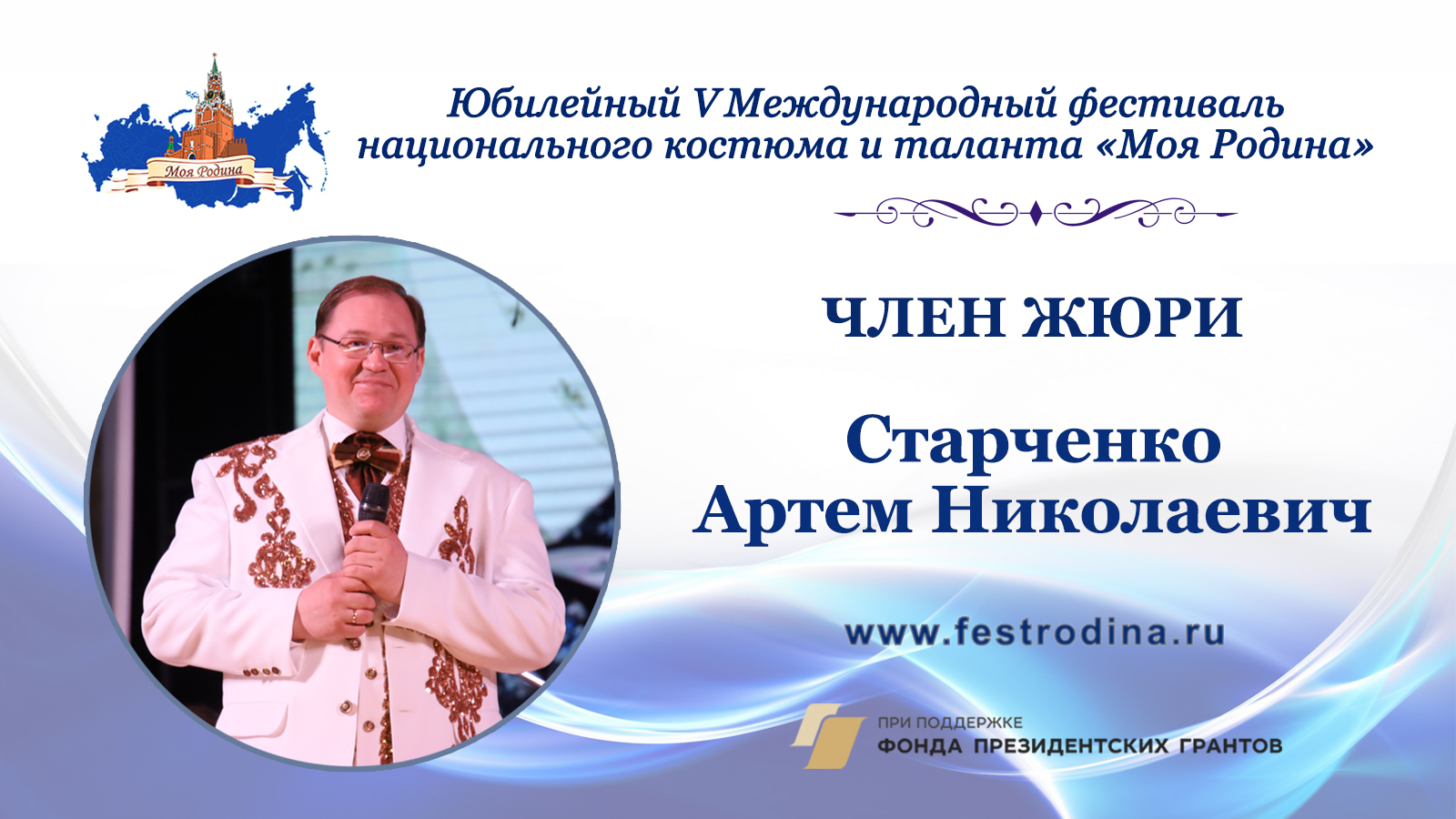 Моя Родина

Юбилейный V Международный фестиваль национального костюма и таланта «Моя Родина»

ЧЛЕН ЖЮРИ

Старченко Артем Николаевич

www.festrodina.ru

ПРИ ПОДДЕРЖКЕ
ФОНДА ПРЕЗИДЕНТСКИХ ГРАНТОВ